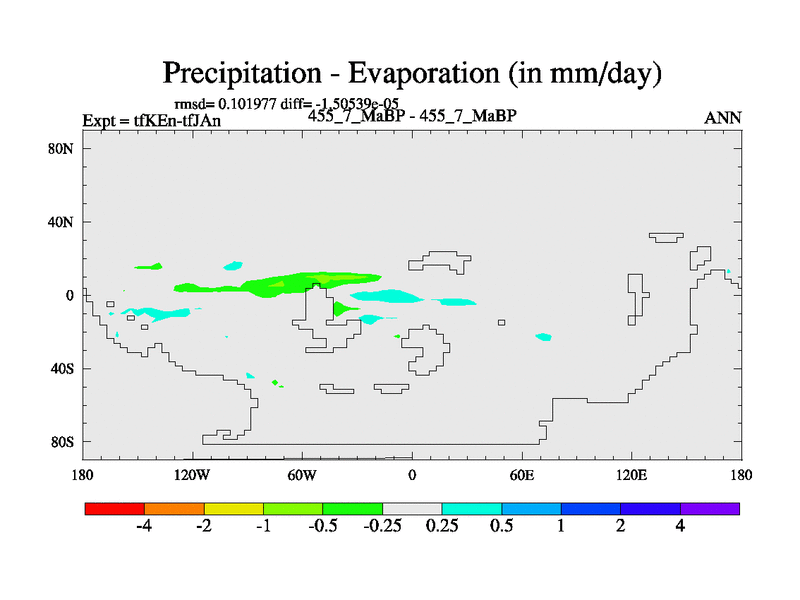 Precipitation - Evaporation (in mm/day)

rmsd= 0.101977 diff= -1.50539e-05

Expt = tfKEn-tfJAn

455_7_MaBP - 455_7_MaBP

ANN

80N

40N

0

40S

80S

180

120W

60W

0

60E

120E

180

-4 -2 -1 -0.5 -0.25 0.25 0.5 1 2 4